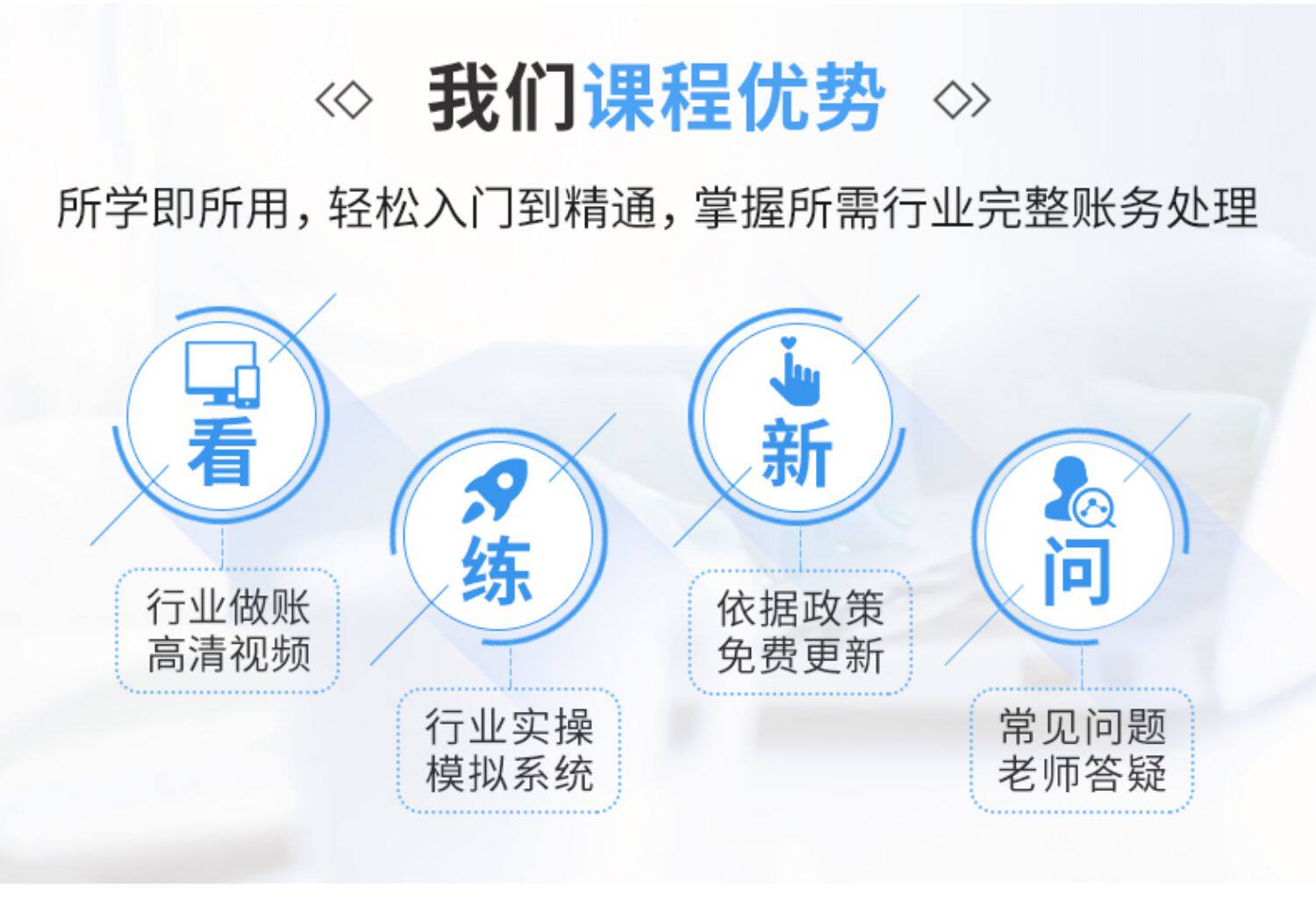 我们课程优势

所学即所用，轻松入门到精通，掌握所需行业完整账务处理

看

行业做账
高清视频

练

行业实操
模拟系统

新

依据政策
免费更新

问

常见问题
老师答疑